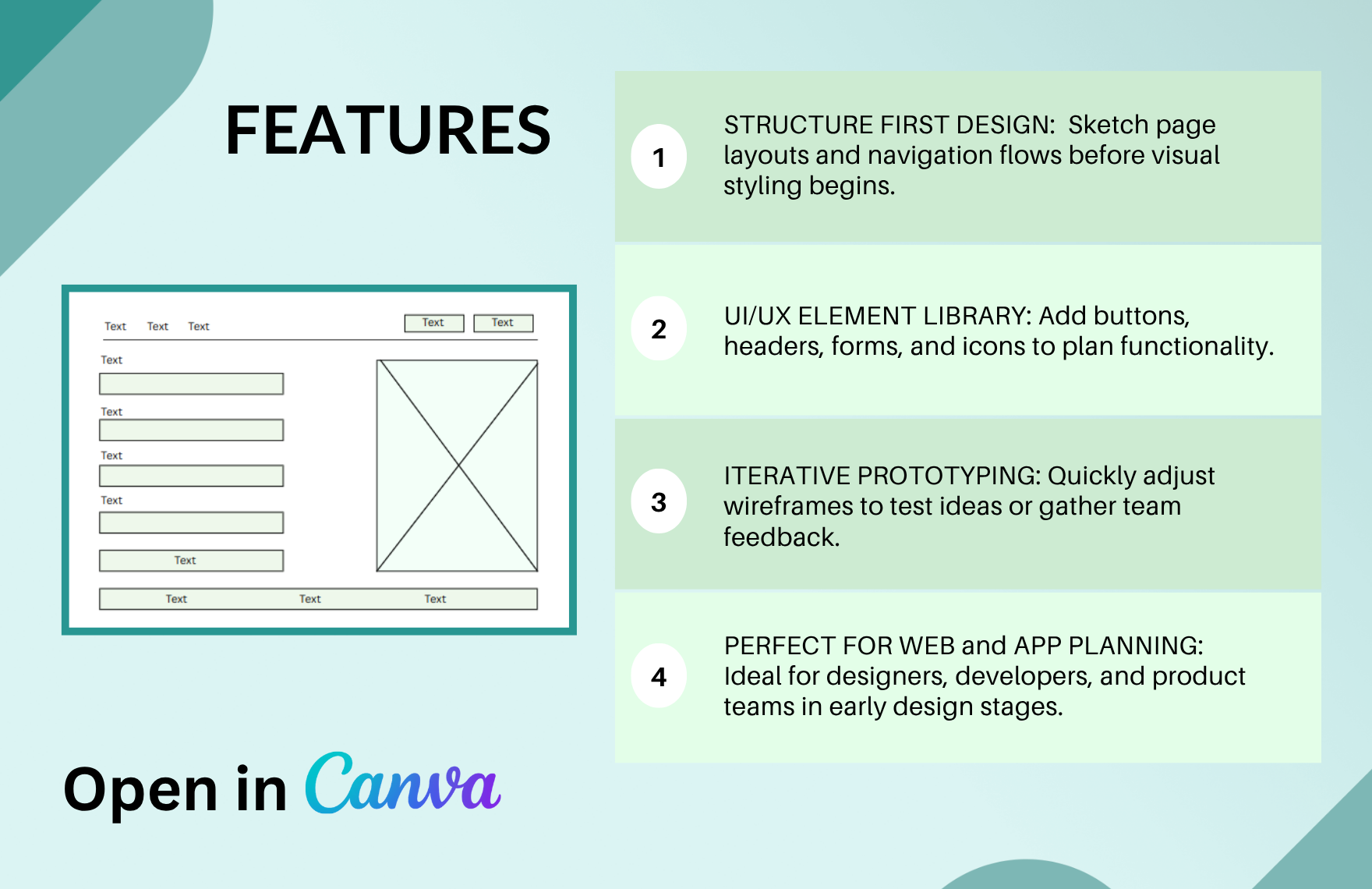 FEATURES

Text Text Text Text Text

Text

Text

Text

Text

Text

Text Text Text

Open in Canva

1 STRUCTURE FIRST DESIGN: Sketch page layouts and navigation flows before visual styling begins.

2 UI/UX ELEMENT LIBRARY: Add buttons, headers, forms, and icons to plan functionality.

3 ITERATIVE PROTOTYPING: Quickly adjust wireframes to test ideas or gather team feedback.

4 PERFECT FOR WEB and APP PLANNING: Ideal for designers, developers, and product teams in early design stages.